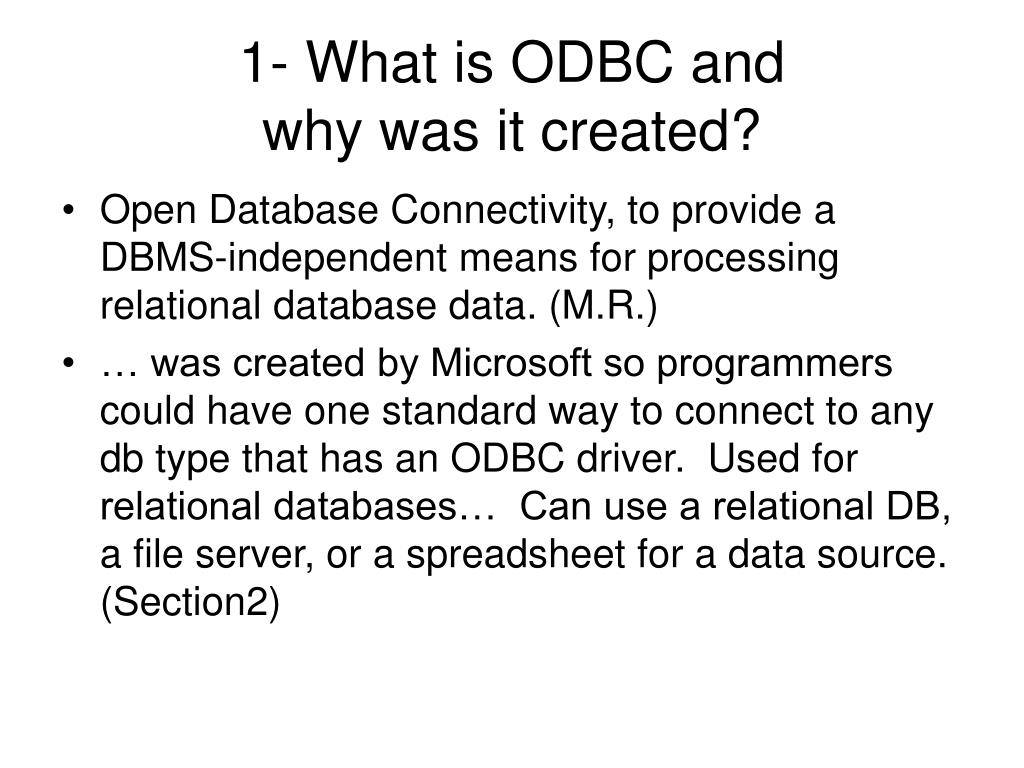 1- What is ODBC and why was it created?

• Open Database Connectivity, to provide a DBMS-independent means for processing relational database data. (M.R.)

• … was created by Microsoft so programmers could have one standard way to connect to any db type that has an ODBC driver. Used for relational databases… Can use a relational DB, a file server, or a spreadsheet for a data source. (Section2)